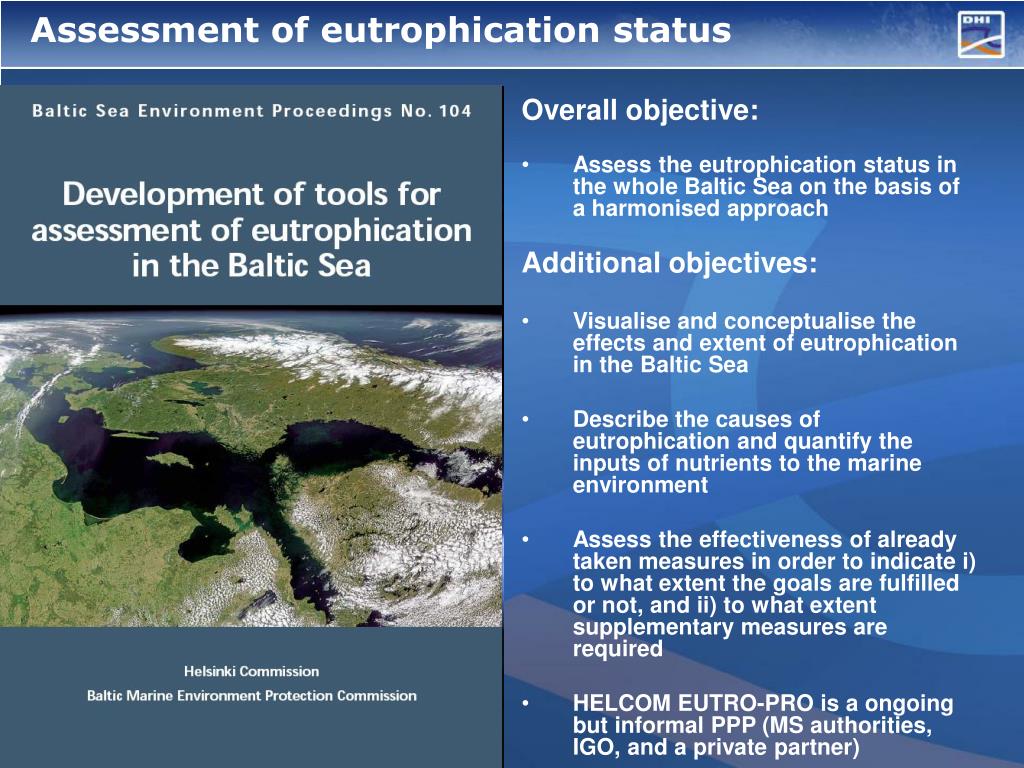 Assessment of eutrophication status

DHI

Baltic Sea Environment Proceedings No. 104

Development of tools for assessment of eutrophication in the Baltic Sea

Helsinki Commission

Baltic Marine Environment Protection Commission

Overall objective:

• Assess the eutrophication status in the whole Baltic Sea on the basis of a harmonised approach

Additional objectives:

• Visualise and conceptualise the effects and extent of eutrophication in the Baltic Sea

• Describe the causes of eutrophication and quantify the inputs of nutrients to the marine environment

• Assess the effectiveness of already taken measures in order to indicate i) to what extent the goals are fulfilled or not, and ii) to what extent supplementary measures are required

• HELCOM EUTRO-PRO is a ongoing but informal PPP (MS authorities, IGO, and a private partner)